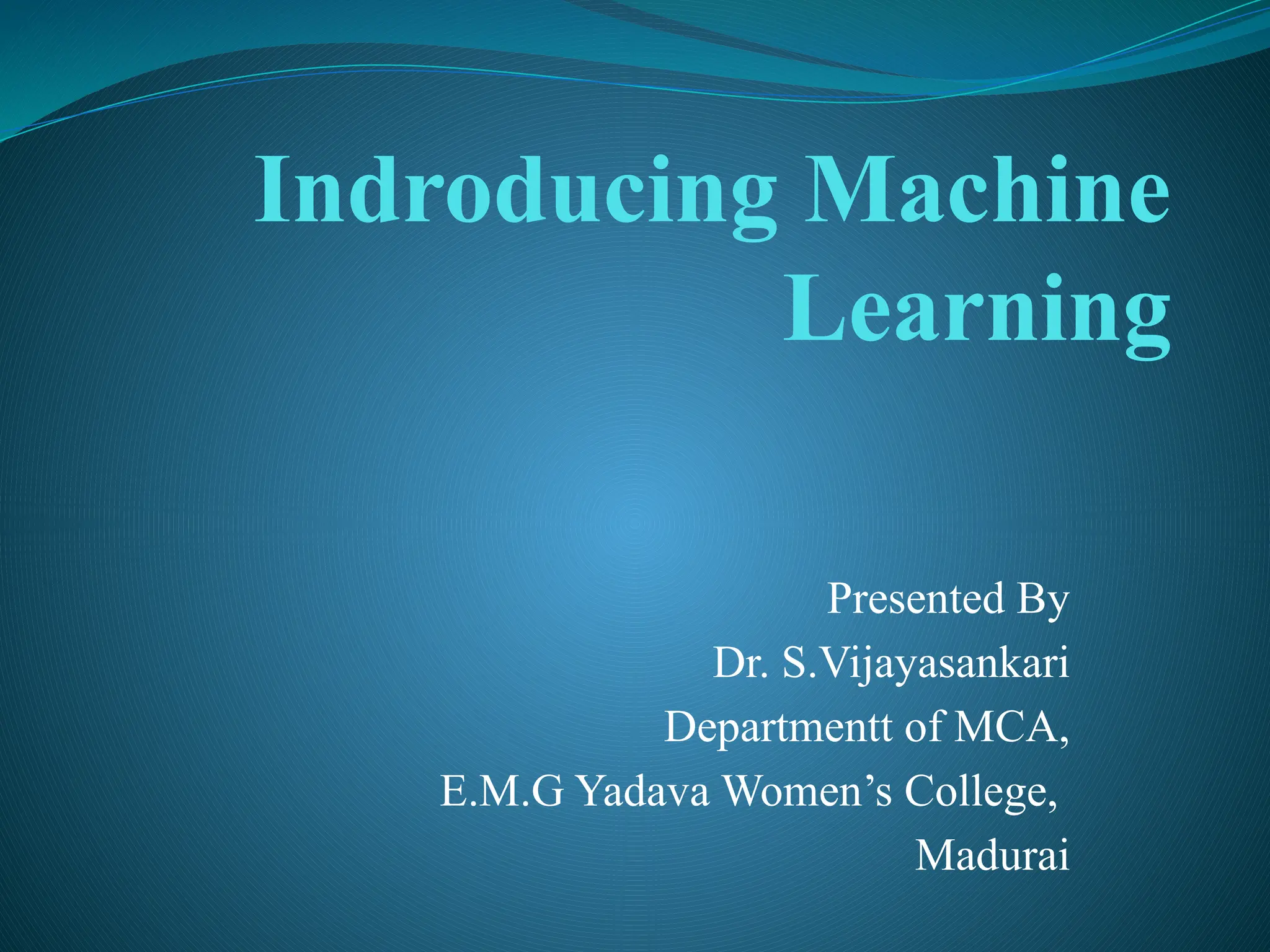 Indroducing Machine Learning

Presented By
Dr. S.Vijayasankari
Departmentt of MCA,
E.M.G Yadava Women’s College,
Madurai